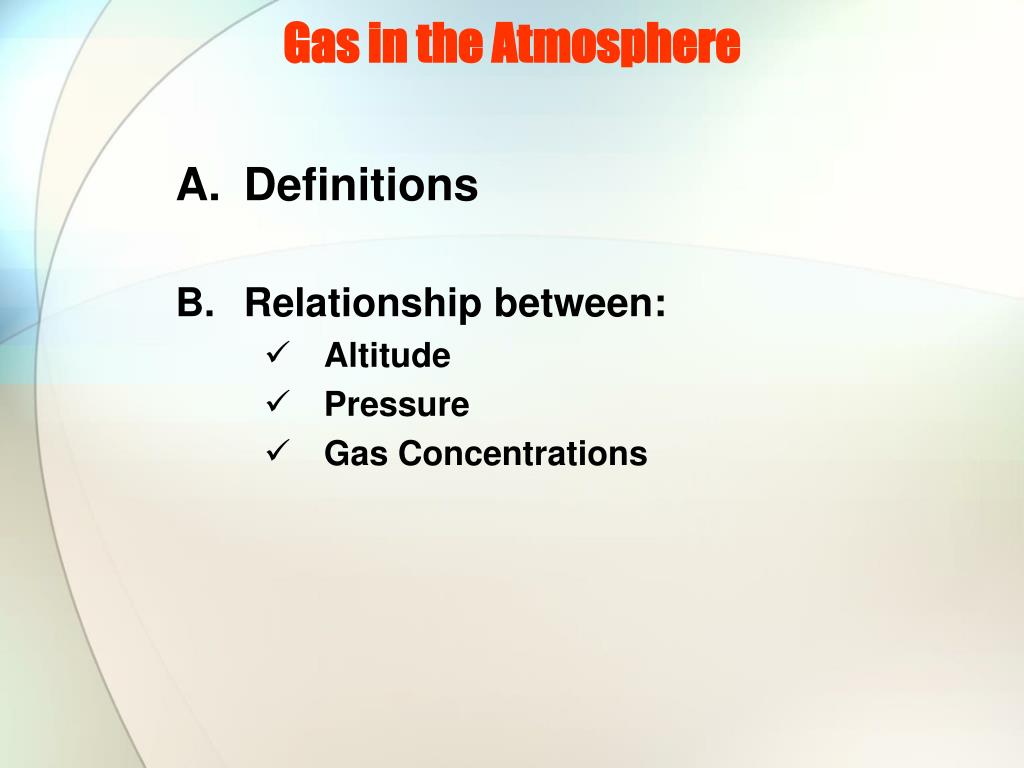 Gas in the Atmosphere

A. Definitions

B. Relationship between:
✓ Altitude
✓ Pressure
✓ Gas Concentrations